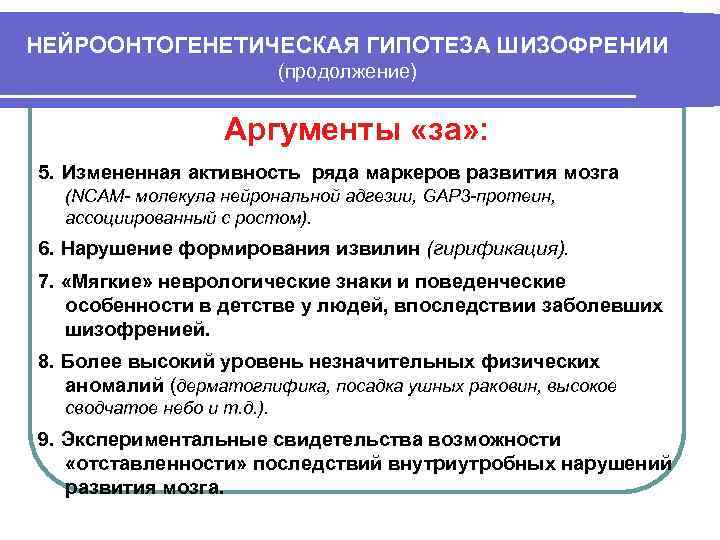 НЕЙРООНТОГЕНЕТИЧЕСКАЯ ГИПОТЕЗА ШИЗОФРЕНИИ
(продолжение)

Аргументы «за»:

5. Измененная активность ряда маркеров развития мозга (NCAM- молекула нейрональной адгезии, GAP3-протеин, ассоциированный с ростом).

6. Нарушение формирования извилин (гирификация).

7. «Мягкие» неврологические знаки и поведенческие особенности в детстве у людей, впоследствии заболевших шизофренией.

8. Более высокий уровень незначительных физических аномалий (дерматоглифика, посадка ушных раковин, высокое сводчатое небо и т.д.).

9. Экспериментальные свидетельства возможности «отставленности» последствий внутриутробных нарушений развития мозга.